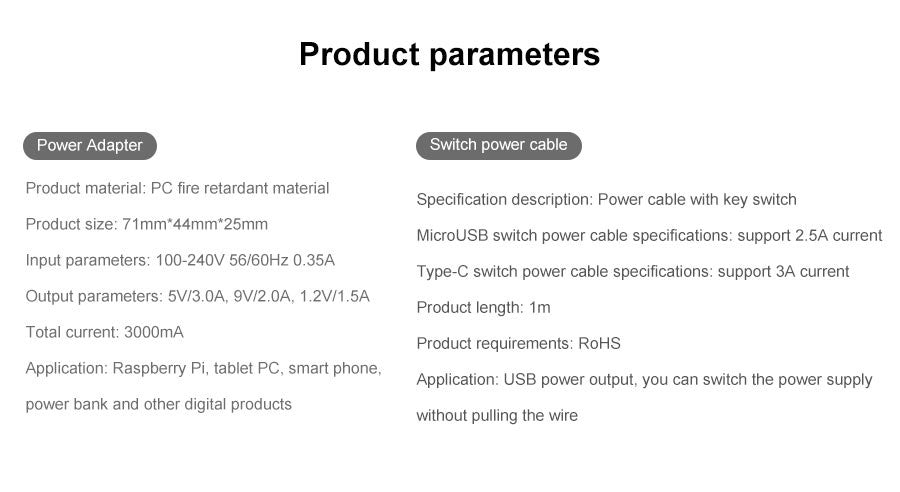 Product parameters

Power Adapter

Product material: PC fire retardant material

Product size: 71mm*44mm*25mm

Input parameters: 100-240V 56/60Hz 0.35A

Output parameters: 5V/3.0A, 9V/2.0A, 1.2V/1.5A

Total current: 3000mA

Application: Raspberry Pi, tablet PC, smart phone, power bank and other digital products

Switch power cable

Specification description: Power cable with key switch

MicroUSB switch power cable specifications: support 2.5A current

Type-C switch power cable specifications: support 3A current

Product length: 1m

Product requirements: RoHS

Application: USB power output, you can switch the power supply without pulling the wire